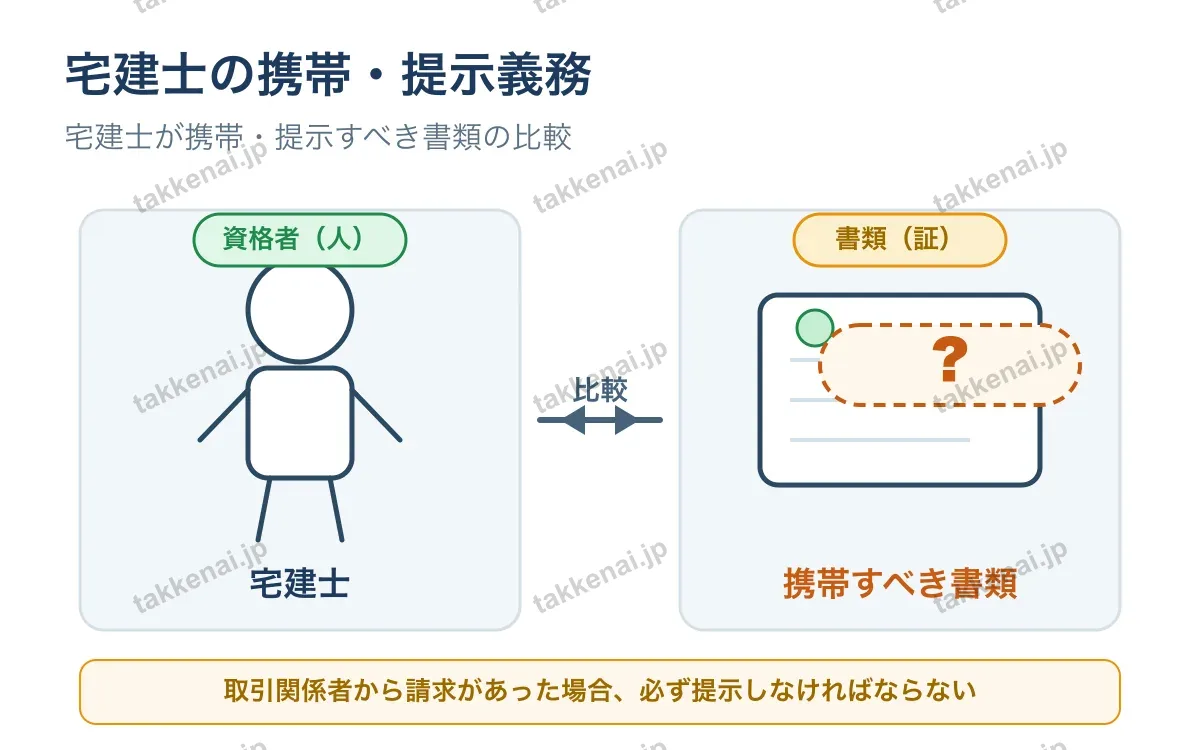 宅建士の携帯・提示義務

宅建士が携帯・提示すべき書類の比較

資格者（人）

宅建士

比較

書類（証）

?

携帯すべき書類

取引関係者から請求があった場合、必ず提示しなければならない

takkenai.jp